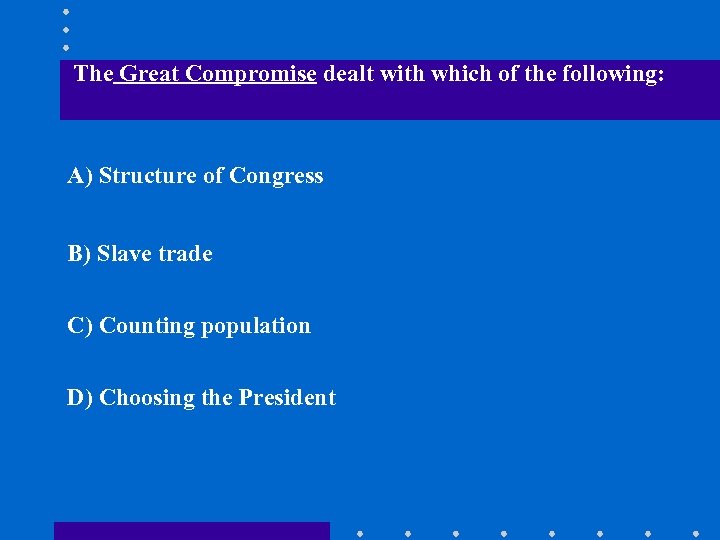 The Great Compromise dealt with which of the following:

A) Structure of Congress

B) Slave trade

C) Counting population

D) Choosing the President